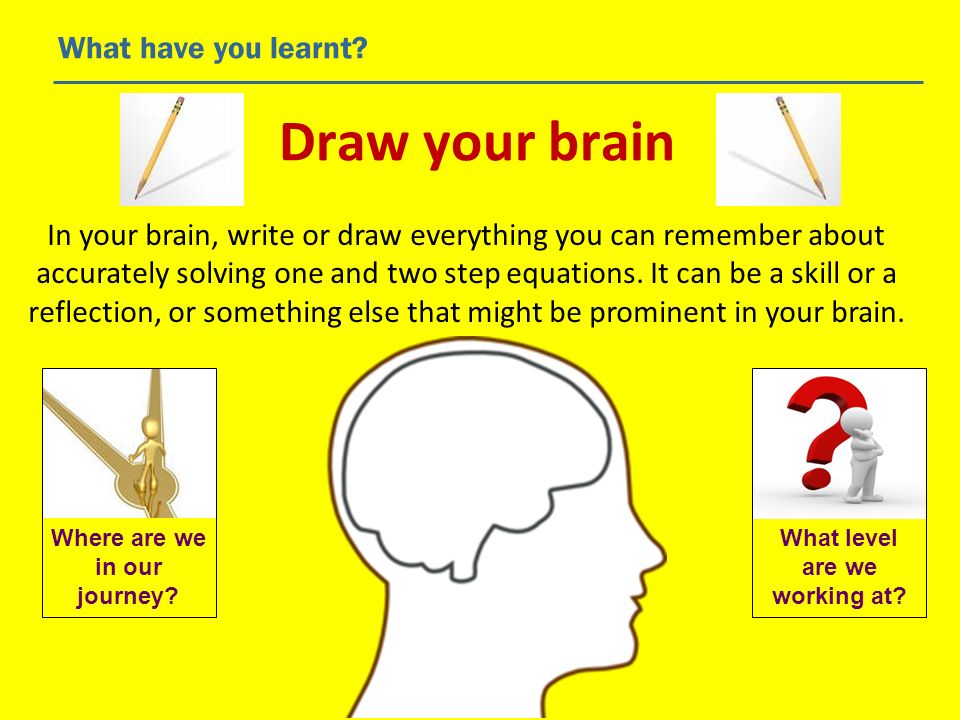 What have you learnt?

Draw your brain

In your brain, write or draw everything you can remember about accurately solving one and two step equations. It can be a skill or a reflection, or something else that might be prominent in your brain.

Where are we in our journey?

What level are we working at?